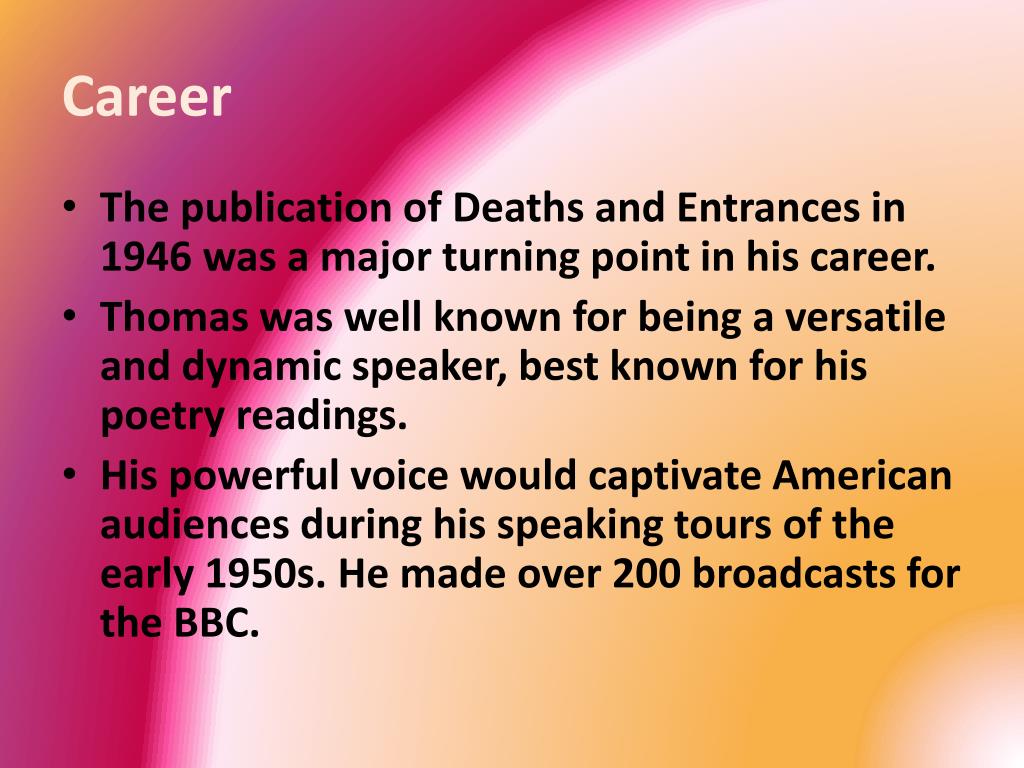 Career

• The publication of Deaths and Entrances in 1946 was a major turning point in his career.
• Thomas was well known for being a versatile and dynamic speaker, best known for his poetry readings.
• His powerful voice would captivate American audiences during his speaking tours of the early 1950s. He made over 200 broadcasts for the BBC.